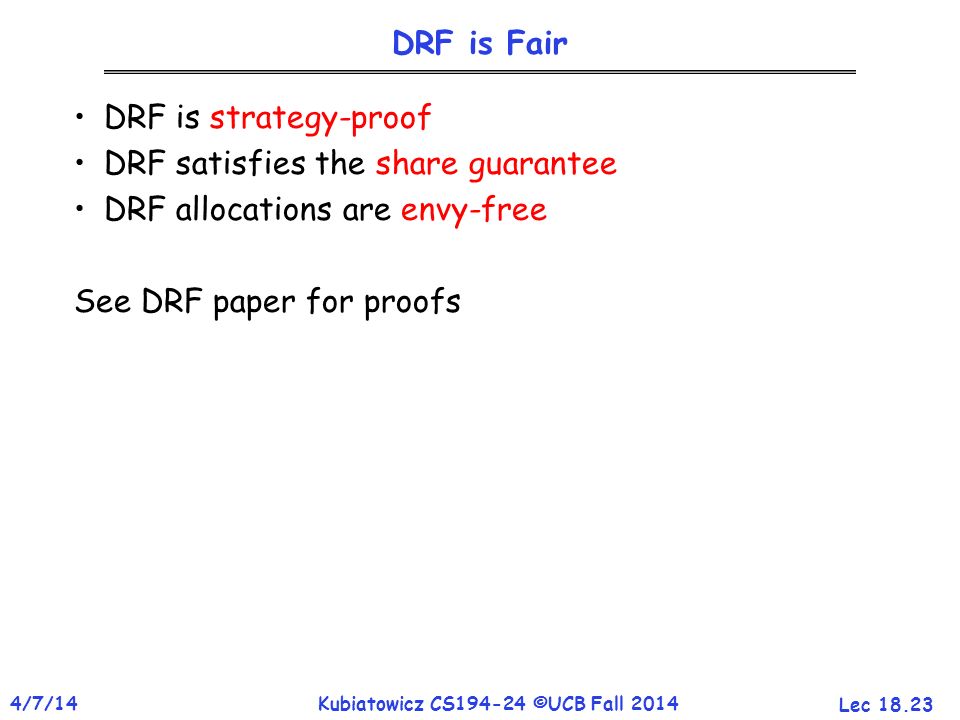 DRF is Fair

• DRF is strategy-proof
• DRF satisfies the share guarantee
• DRF allocations are envy-free

See DRF paper for proofs

4/7/14 Kubiatowicz CS194-24 ©UCB Fall 2014 Lec 18.23